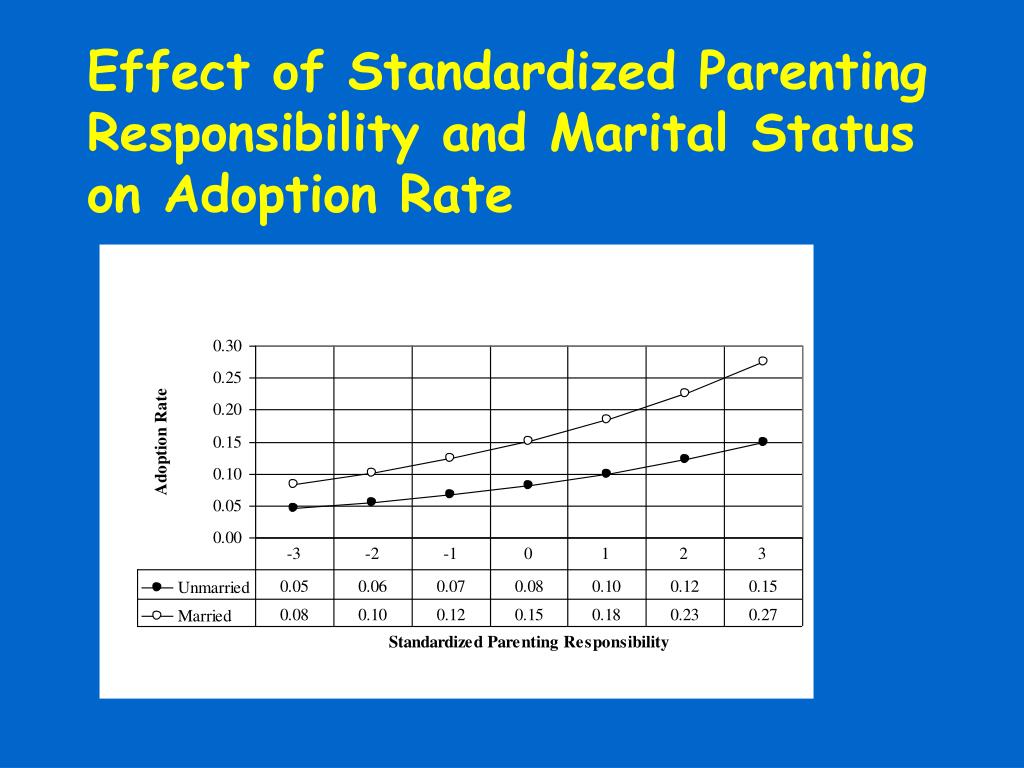 Effect of Standardized Parenting Responsibility and Marital Status on Adoption Rate

Adoption Rate

0.30
0.25
0.20
0.15
0.10
0.05
0.00

| | -3 | -2 | -1 | 0 | 1 | 2 | 3 |
|---|---|---|---|---|---|---|---|
| Unmarried | 0.05 | 0.06 | 0.07 | 0.08 | 0.10 | 0.12 | 0.15 |
| Married | 0.08 | 0.10 | 0.12 | 0.15 | 0.18 | 0.23 | 0.27 |

Standardized Parenting Responsibility